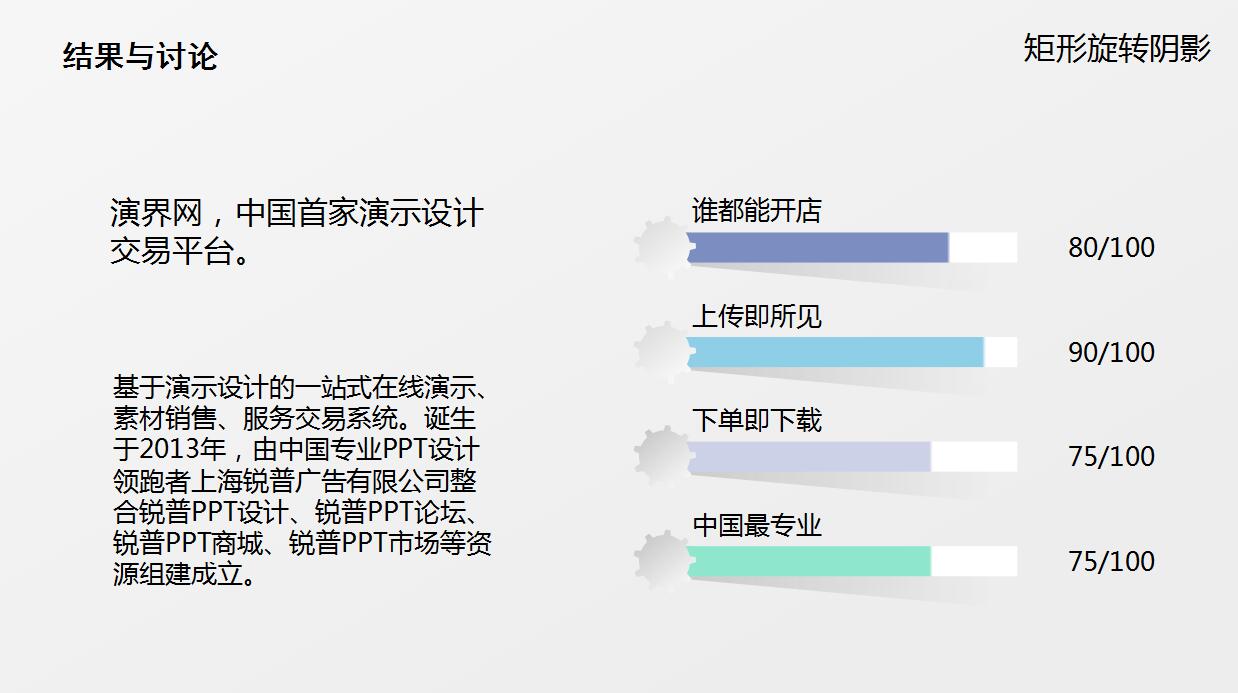 结果与讨论

矩形旋转阴影

演界网，中国首家演示设计交易平台。

基于演示设计的一站式在线演示、素材销售、服务交易系统。诞生于2013年，由中国专业PPT设计领跑者上海锐普广告有限公司整合锐普PPT设计、锐普PPT论坛、锐普PPT商城、锐普PPT市场等资源组建成立。

谁都能开店
80/100

上传即所见
90/100

下单即下载
75/100

中国最专业
75/100